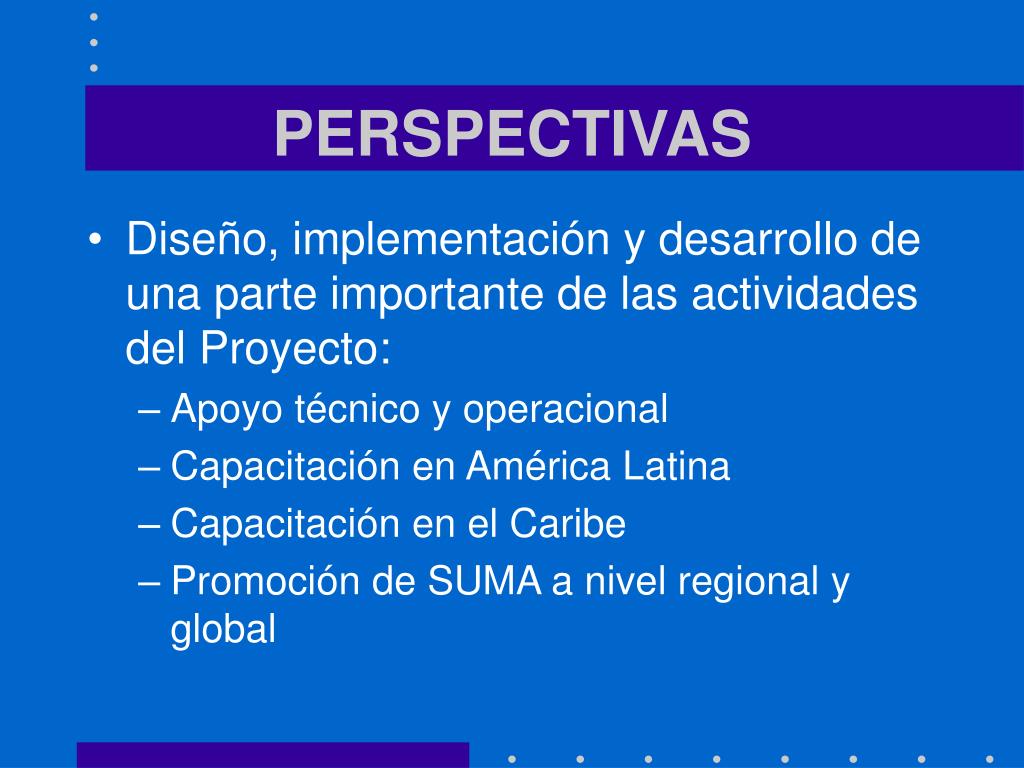 PERSPECTIVAS

• Diseño, implementación y desarrollo de una parte importante de las actividades del Proyecto:
– Apoyo técnico y operacional
– Capacitación en América Latina
– Capacitación en el Caribe
– Promoción de SUMA a nivel regional y global